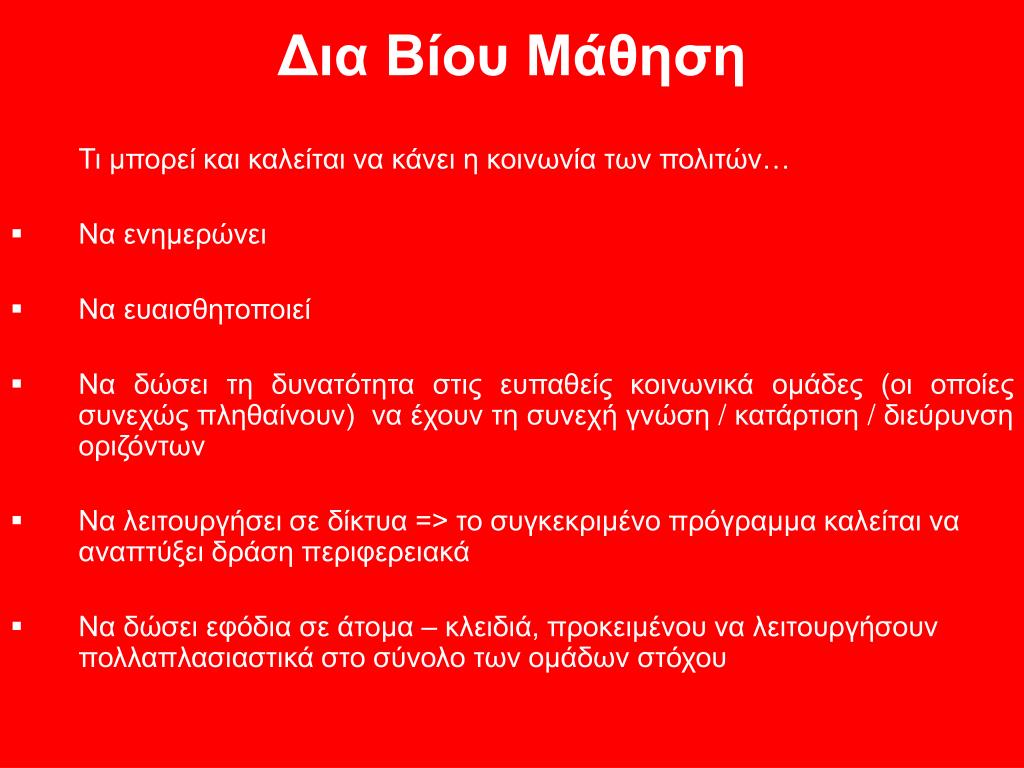 Δια Βίου Μάθηση

Τι μπορεί και καλείται να κάνει η κοινωνία των πολιτών…

▪ Να ενημερώνει

▪ Να ευαισθητοποιεί

▪ Να δώσει τη δυνατότητα στις ευπαθείς κοινωνικά ομάδες (οι οποίες συνεχώς πληθαίνουν) να έχουν τη συνεχή γνώση / κατάρτιση / διεύρυνση οριζόντων

▪ Να λειτουργήσει σε δίκτυα => το συγκεκριμένο πρόγραμμα καλείται να αναπτύξει δράση περιφερειακά

▪ Να δώσει εφόδια σε άτομα – κλειδιά, προκειμένου να λειτουργήσουν πολλαπλασιαστικά στο σύνολο των ομάδων στόχου